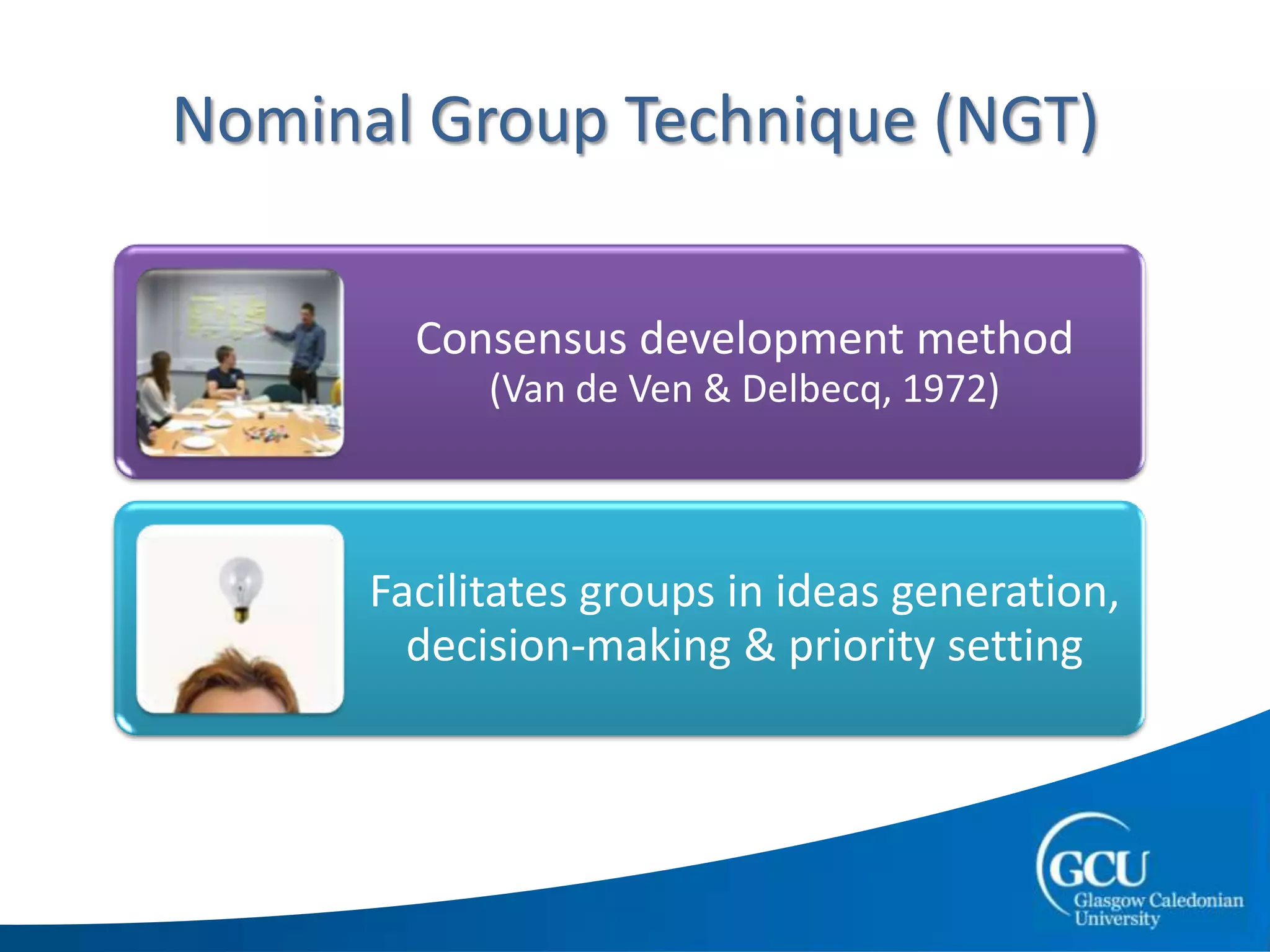 Nominal Group Technique (NGT)

Consensus development method
(Van de Ven & Delbecq, 1972)

Facilitates groups in ideas generation, decision-making & priority setting

GCU
Glasgow Caledonian University